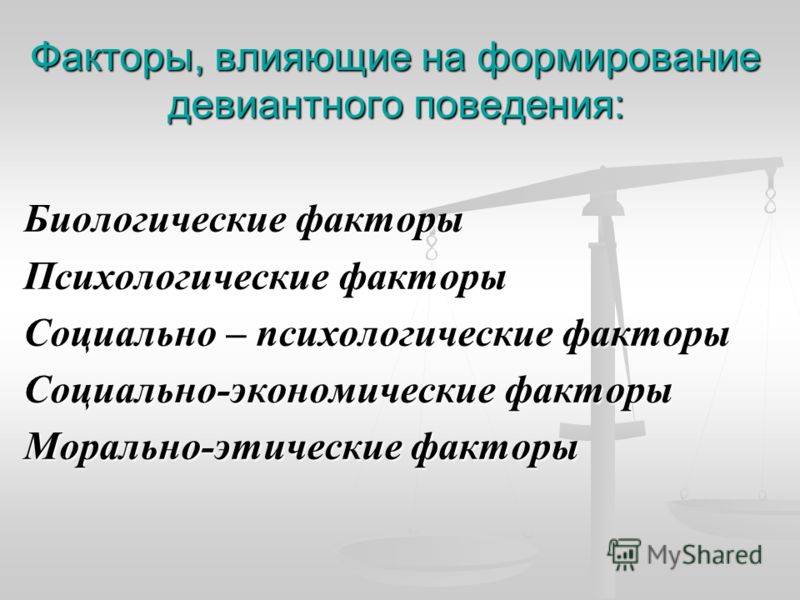 Факторы, влияющие на формирование девиантного поведения:

Биологические факторы
Психологические факторы
Социально – психологические факторы
Социально-экономические факторы
Морально-этические факторы

MyShared